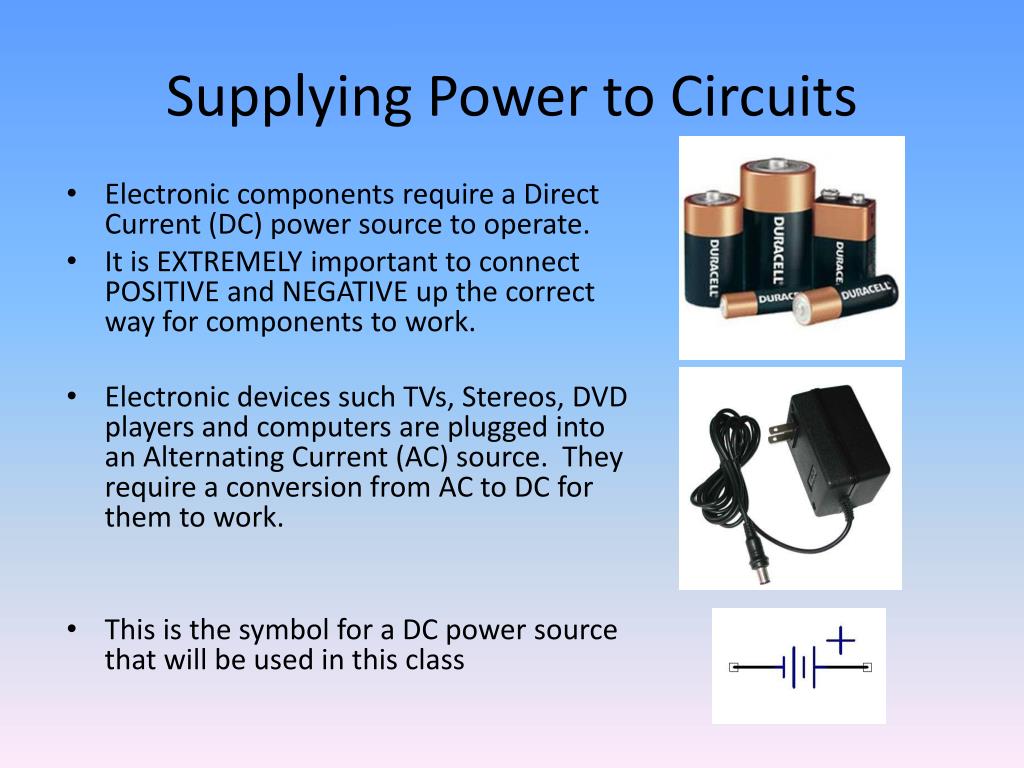 Supplying Power to Circuits

• Electronic components require a Direct Current (DC) power source to operate.
• It is EXTREMELY important to connect POSITIVE and NEGATIVE up the correct way for components to work.

• Electronic devices such TVs, Stereos, DVD players and computers are plugged into an Alternating Current (AC) source. They require a conversion from AC to DC for them to work.

• This is the symbol for a DC power source that will be used in this class

DURACELL
DURACELL
DURACELL
DURACELL
DURACELL

+